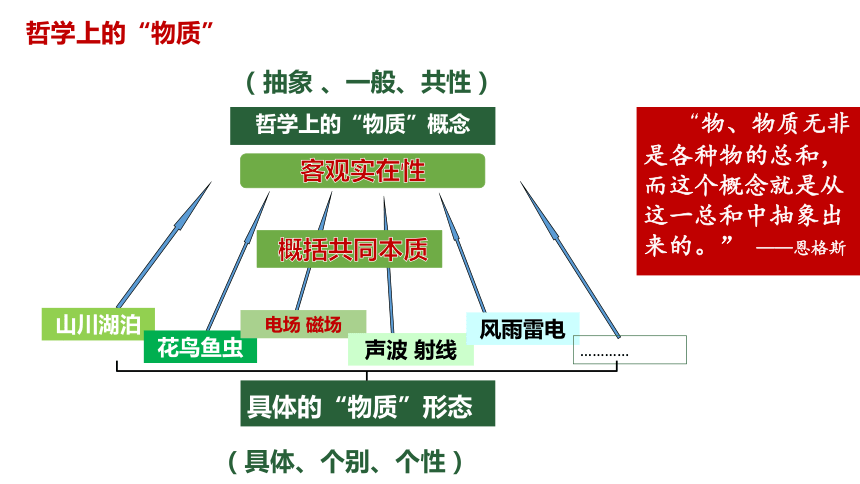 哲学上的“物质”

（抽象、一般、共性）

哲学上的“物质”概念

客观实在性

概括共同本质

山川湖泊

花鸟鱼虫

电场 磁场

声波 射线

风雨雷电

…………

具体的“物质”形态

（具体、个别、个性）

“物、物质无非是各种物的总和，而这个概念就是从这一总和中抽象出来的。” ——恩格斯